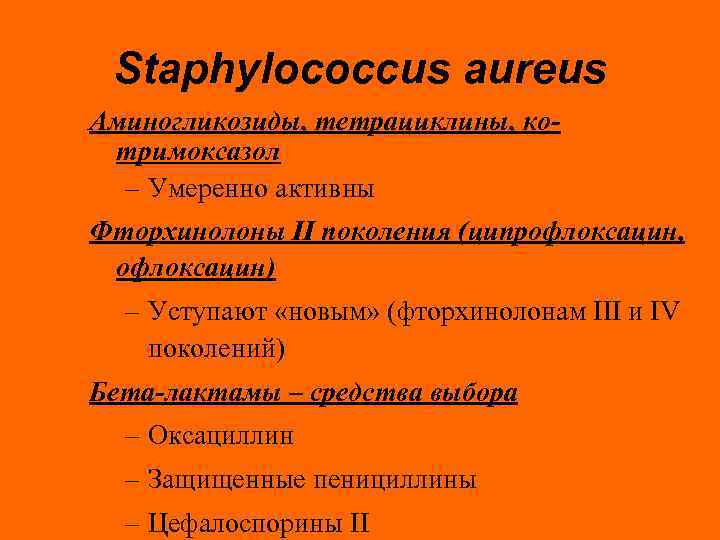 Staphylococcus aureus

Аминогликозиды, тетрациклины, ко-тримоксазол

– Умеренно активны

Фторхинолоны II поколения (ципрофлоксацин, офлоксацин)

– Уступают «новым» (фторхинолонам III и IV поколений)

Бета-лактамы – средства выбора

– Оксациллин

– Защищенные пенициллины

– Цефалоспорины II